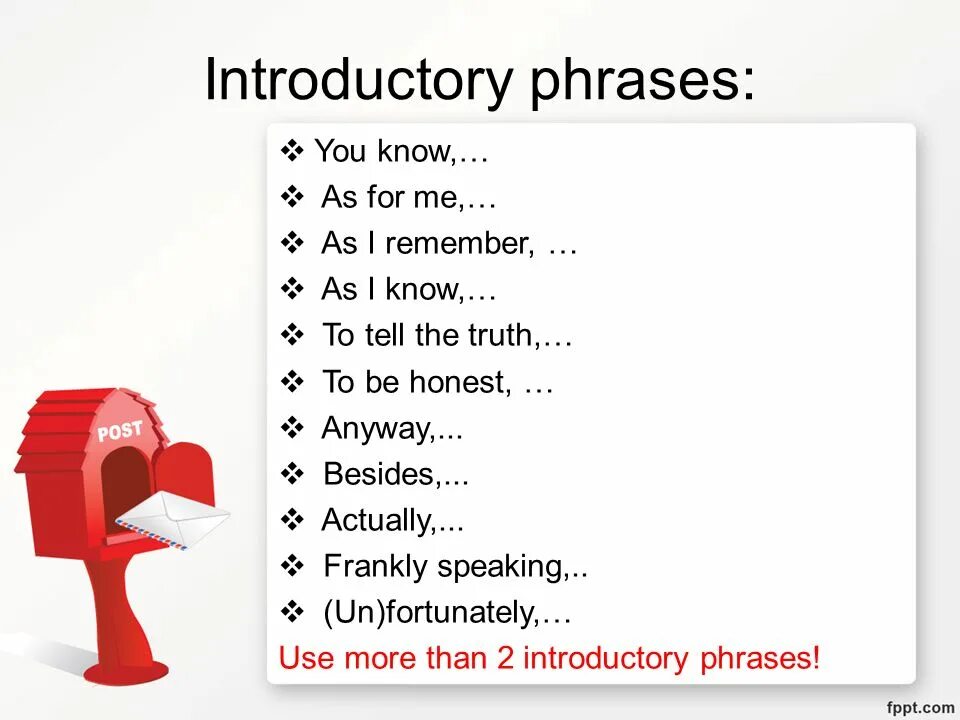 Introductory phrases:

❖ You know,…
❖ As for me,…
❖ As I remember, …
❖ As I know,…
❖ To tell the truth,…
❖ To be honest, …
❖ Anyway,...
❖ Besides,...
❖ Actually,...
❖ Frankly speaking,..
❖ (Un)fortunately,…
Use more than 2 introductory phrases!

POST

fppt.com